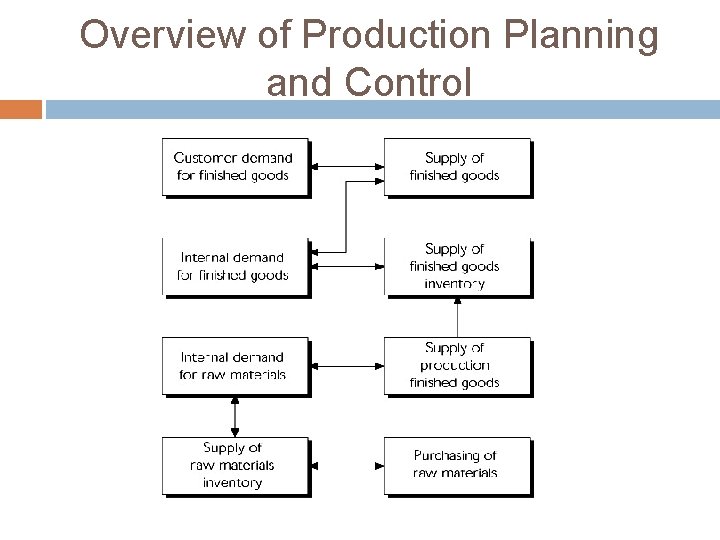 Overview of Production Planning and Control

Customer demand for finished goods

Supply of finished goods

Internal demand for finished goods

Supply of finished goods inventory

Internal demand for raw materials

Supply of production finished goods

Supply of raw materials inventory

Purchasing of raw materials